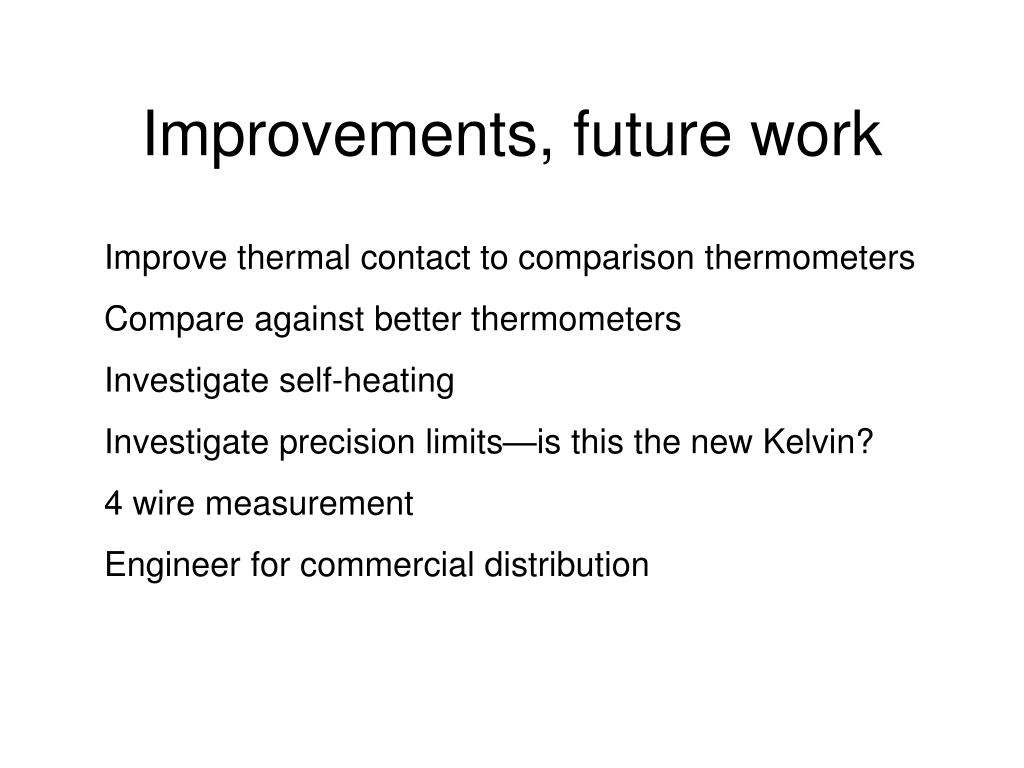 Improvements, future work

Improve thermal contact to comparison thermometers

Compare against better thermometers

Investigate self-heating

Investigate precision limits—is this the new Kelvin?

4 wire measurement

Engineer for commercial distribution